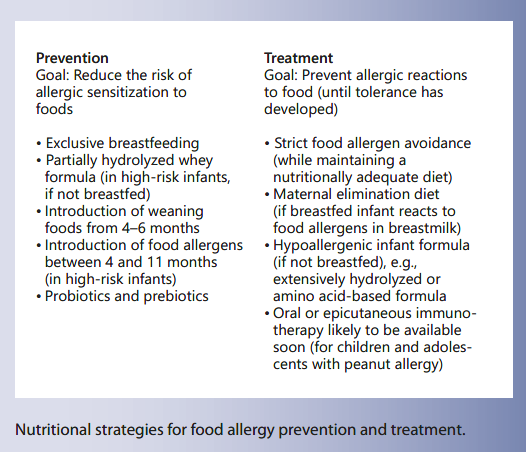 Prevention
Goal: Reduce the risk of allergic sensitization to foods

• Exclusive breastfeeding
• Partially hydrolyzed whey formula (in high-risk infants, if not breastfed)
• Introduction of weaning foods from 4–6 months
• Introduction of food allergens between 4 and 11 months (in high-risk infants)
• Probiotics and prebiotics

Treatment
Goal: Prevent allergic reactions to food (until tolerance has developed)

• Strict food allergen avoidance (while maintaining a nutritionally adequate diet)
• Maternal elimination diet (if breastfed infant reacts to food allergens in breastmilk)
• Hypoallergenic infant formula (if not breastfed), e.g., extensively hydrolyzed or amino acid-based formula
• Oral or epicutaneous immunotherapy likely to be available soon (for children and adolescents with peanut allergy)

Nutritional strategies for food allergy prevention and treatment.